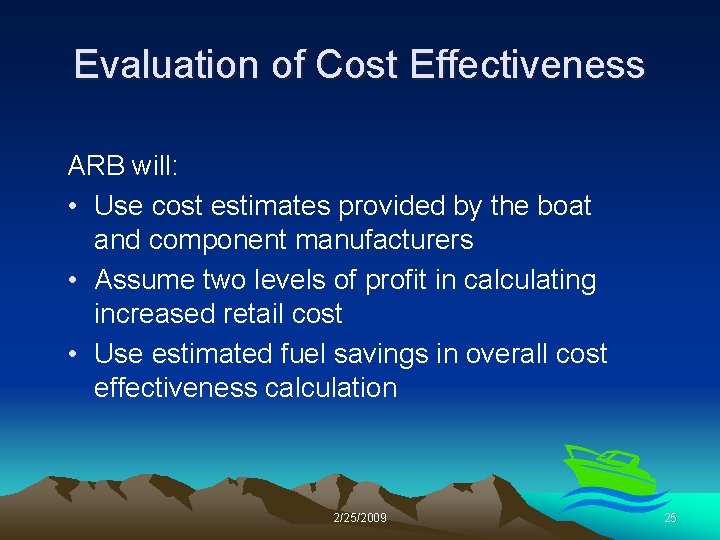 Evaluation of Cost Effectiveness

ARB will:

• Use cost estimates provided by the boat and component manufacturers

• Assume two levels of profit in calculating increased retail cost

• Use estimated fuel savings in overall cost effectiveness calculation

2/25/2009

25